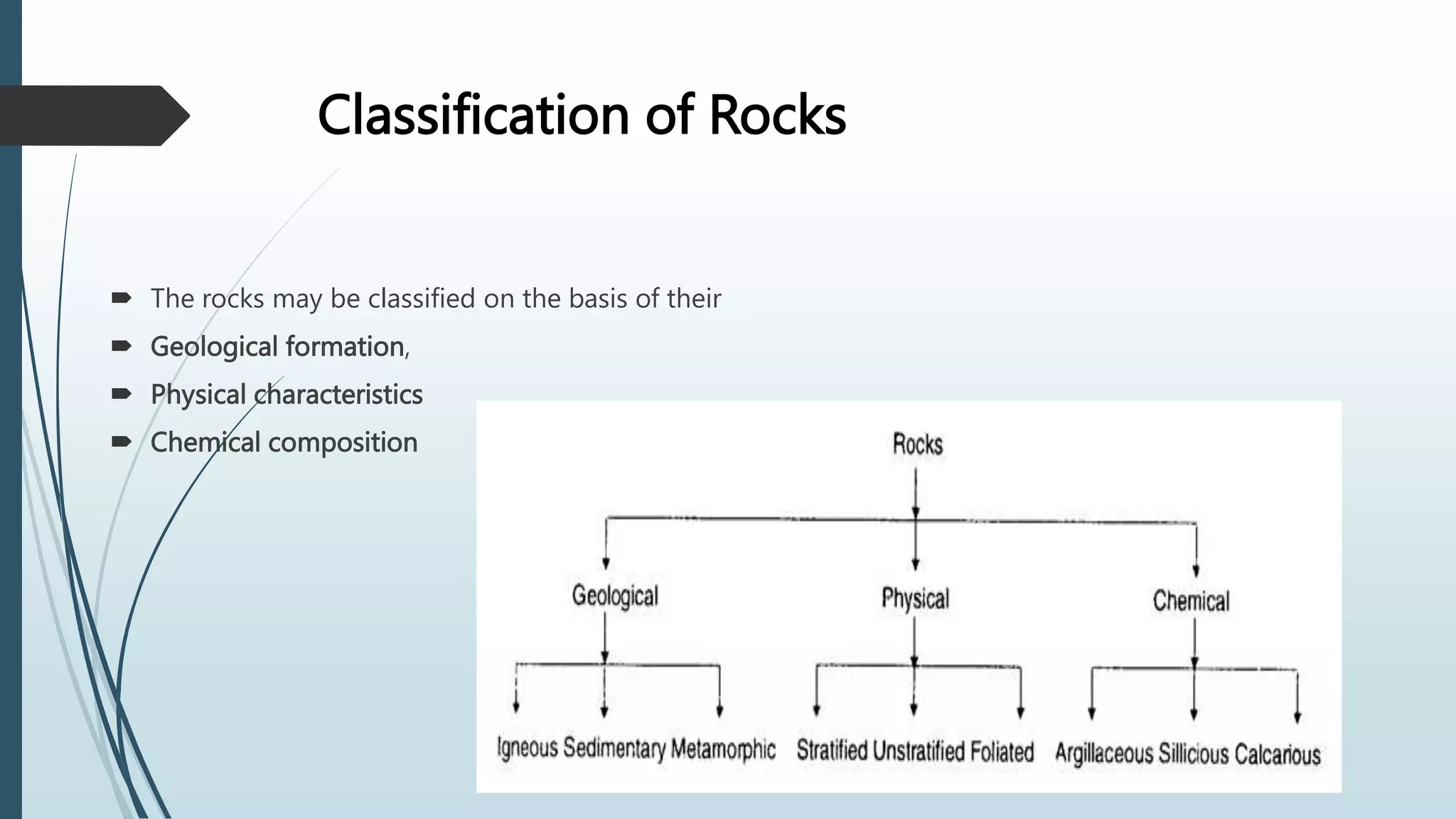 Classification of Rocks

The rocks may be classified on the basis of their

Geological formation,

Physical characteristics

Chemical composition

Rocks

Geological

Physical

Chemical

Igneous Sedimentary Metamorphic Stratified Unstratified Foliated Argillaceous Sillicious Calcarious